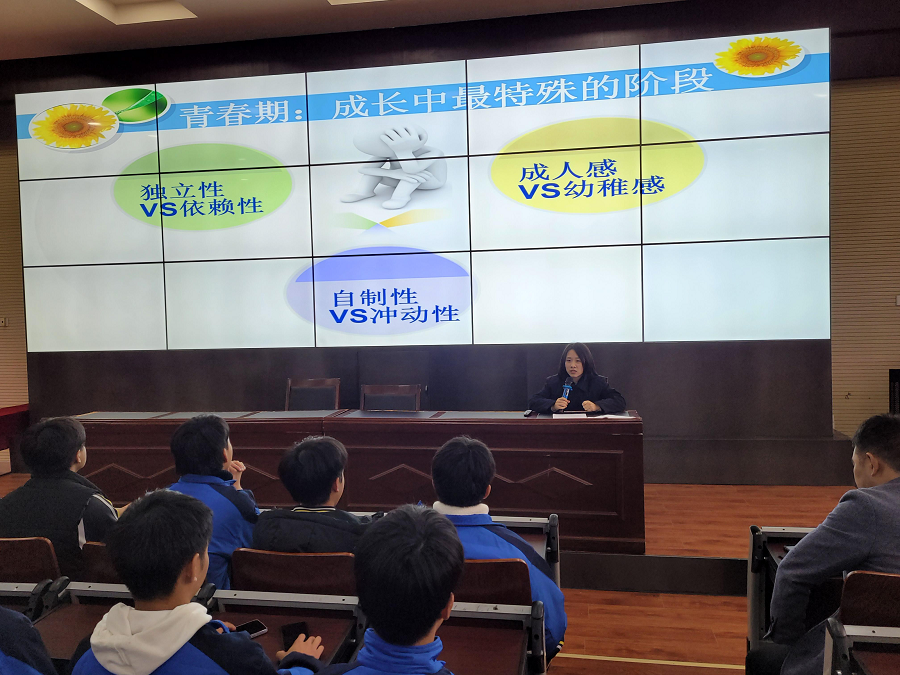 青春期：成长中最特殊的阶段

独立性
VS依赖性

成人感
VS幼稚感

自制性
VS冲动性